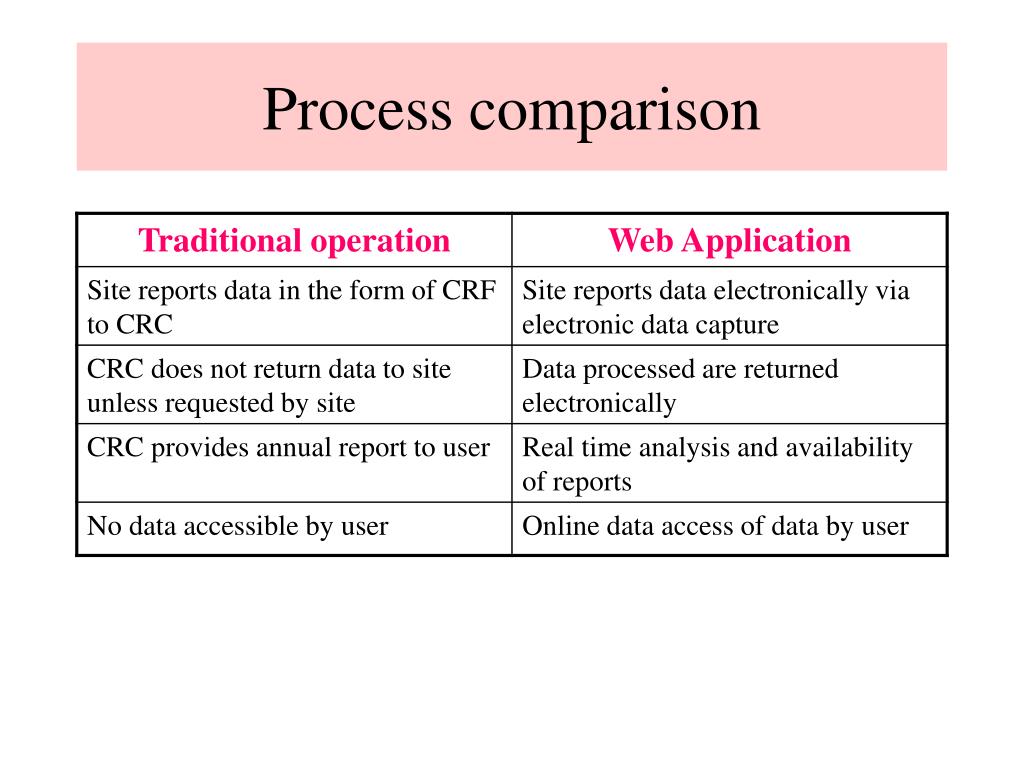 Process comparison

| Traditional operation | Web Application |
|---|---|
| Site reports data in the form of CRF to CRC | Site reports data electronically via electronic data capture |
| CRC does not return data to site unless requested by site | Data processed are returned electronically |
| CRC provides annual report to user | Real time analysis and availability of reports |
| No data accessible by user | Online data access of data by user |